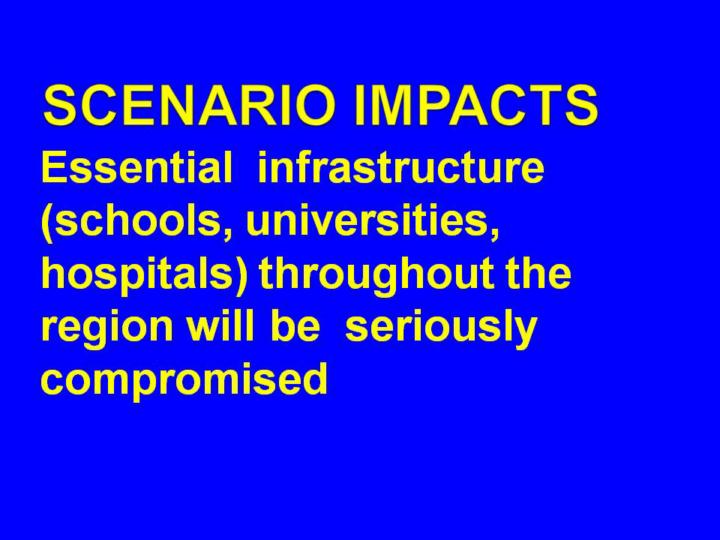 SCENARIO IMPACTS

Essential infrastructure (schools, universities, hospitals) throughout the region will be seriously compromised